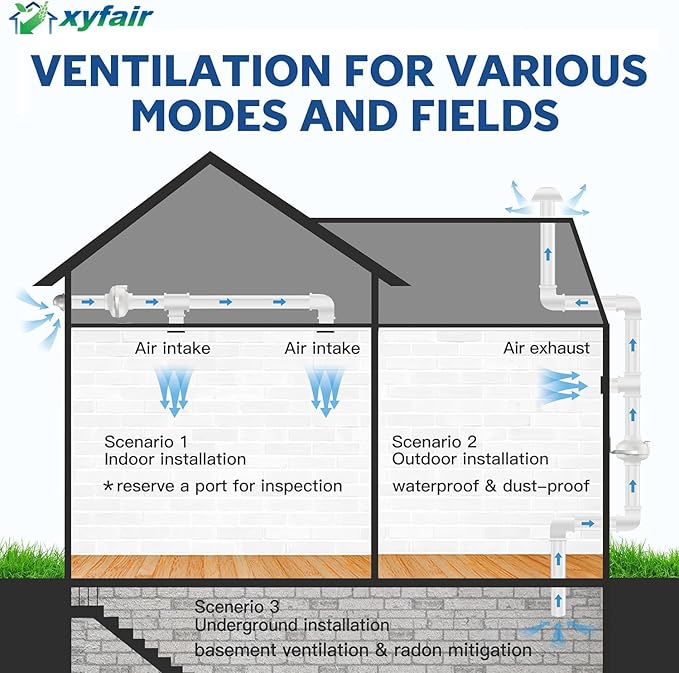 xyfair

VENTILATION FOR VARIOUS MODES AND FIELDS

Air intake

Air intake

Air exhaust

Scenario 1
Indoor installation

*reserve a port for inspection

Scenario 2
Outdoor installation

waterproof & dust-proof

Scenerio 3
Underground installation

basement ventilation & radon mitigation